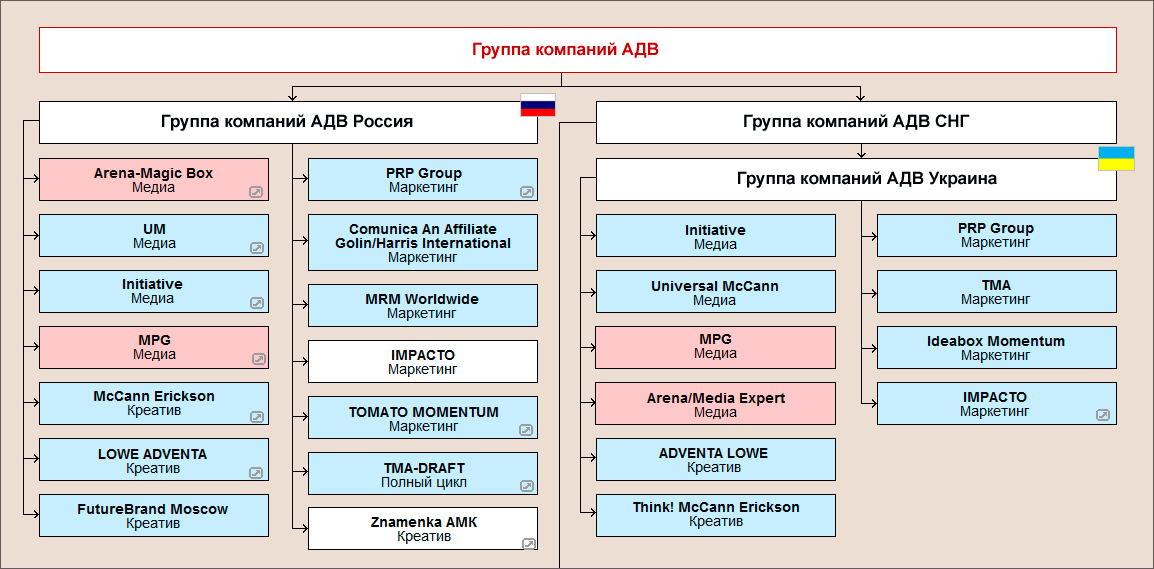 Группа компаний АДВ

Группа компаний АДВ Россия

Arena-Magic Box
Медиа

UM
Медиа

Initiative
Медиа

MPG
Медиа

McCann Erickson
Креатив

LOWE ADVENTA
Креатив

FutureBrand Moscow
Креатив

PRP Group
Маркетинг

Comunica An Affiliate Golin/Harris International
Маркетинг

MRM Worldwide
Маркетинг

IMPACTO
Маркетинг

TOMATO MOMENTUM
Маркетинг

TMA-DRAFT
Полный цикл

Znamenka AMK
Креатив

Группа компаний АДВ СНГ

Группа компаний АДВ Украина

Initiative
Медиа

Universal McCann
Медиа

MPG
Медиа

Arena/Media Expert
Медиа

ADVENTA LOWE
Креатив

Think! McCann Erickson
Креатив

PRP Group
Маркетинг

TMA
Маркетинг

Ideabox Momentum
Маркетинг

IMPACTO
Маркетинг